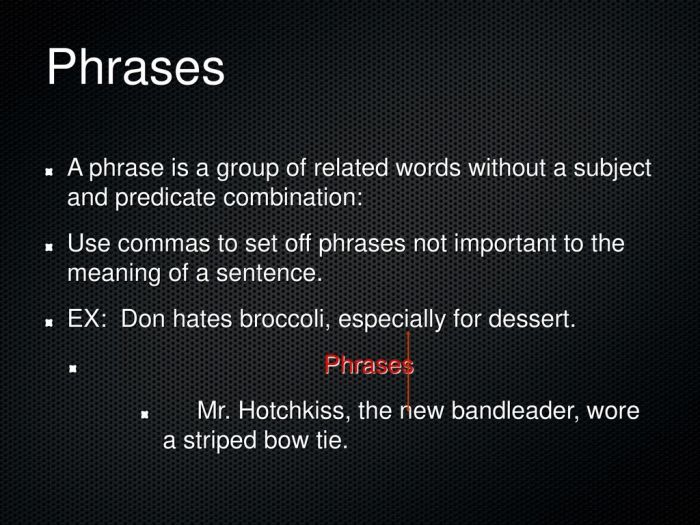 Phrases

A phrase is a group of related words without a subject and predicate combination:

Use commas to set off phrases not important to the meaning of a sentence.

EX: Don hates broccoli, especially for dessert.

Phrases

Mr. Hotchkiss, the new bandleader, wore a striped bow tie.